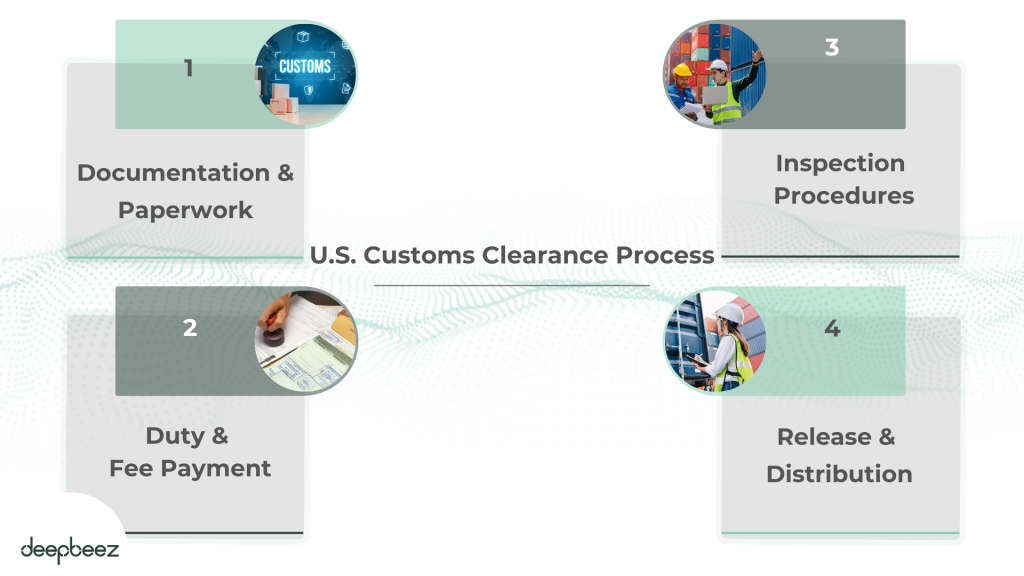 1

CUSTOMS

Documentation & Paperwork

3

Inspection Procedures

U.S. Customs Clearance Process

2

Duty & Fee Payment

4

Release & Distribution

deepbeez